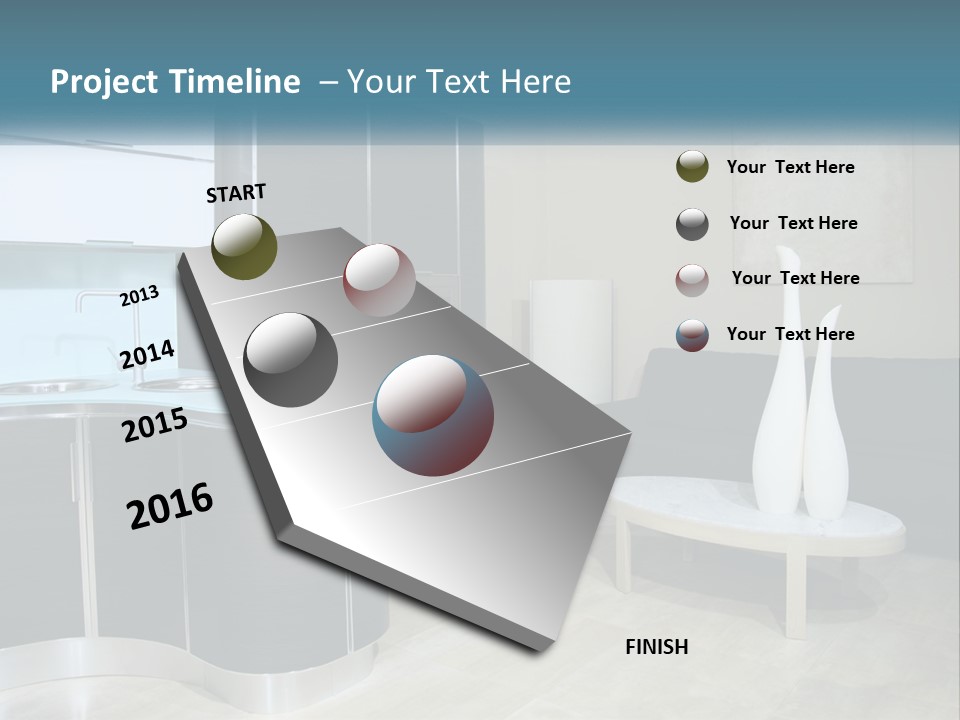 Project Timeline – Your Text Here

START

2013

2014

2015

2016

FINISH

Your Text Here

Your Text Here

Your Text Here

Your Text Here